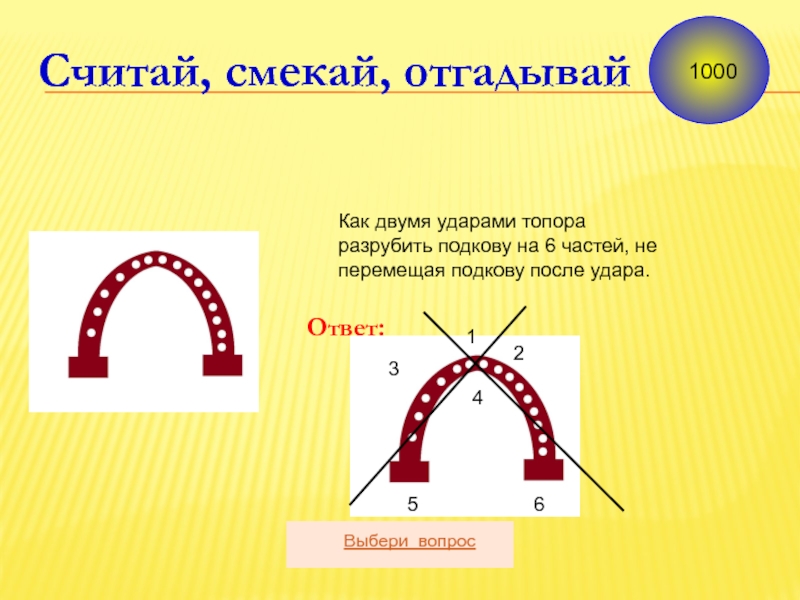 Считай, смекай, отгадывай

1000

Как двумя ударами топора разрубить подкову на 6 частей, не перемещая подкову после удара.

Ответ:

1
2
3
4
5
6

Выбери вопрос